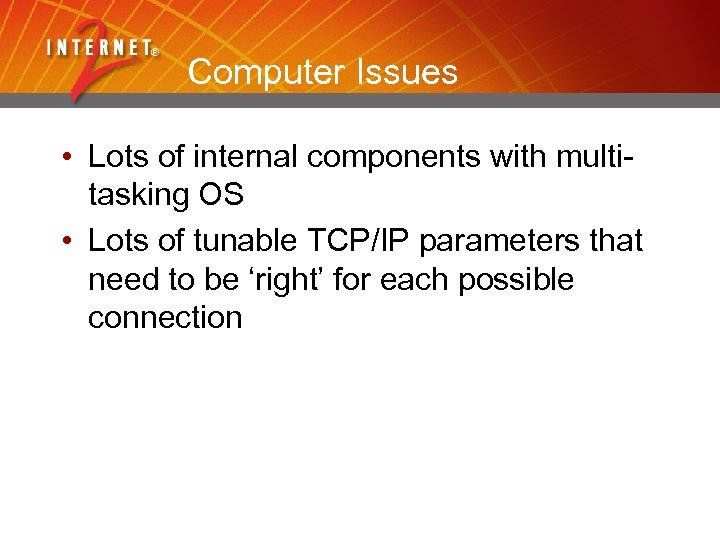 INTERNET® 2

Computer Issues

• Lots of internal components with multi-tasking OS
• Lots of tunable TCP/IP parameters that need to be ‘right’ for each possible connection